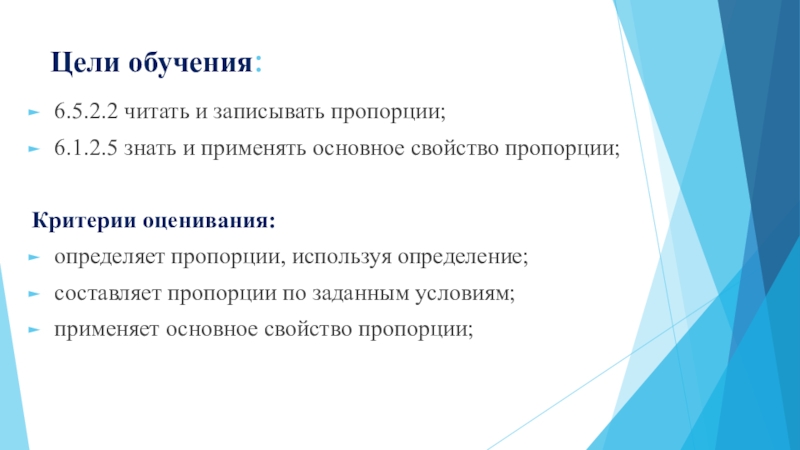 Цели обучения:

6.5.2.2 читать и записывать пропорции;

6.1.2.5 знать и применять основное свойство пропорции;

Критерии оценивания:

определяет пропорции, используя определение;

составляет пропорции по заданным условиям;

применяет основное свойство пропорции;